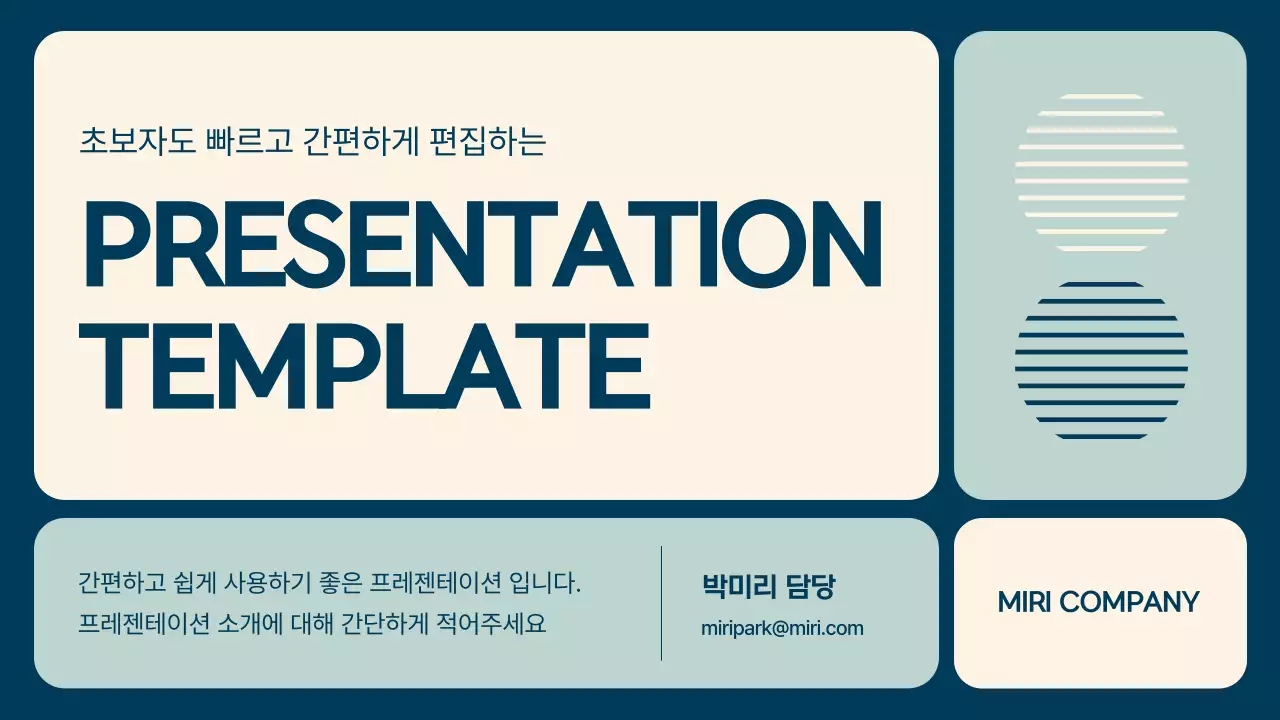 초보자도 빠르고 간편하게 편집하는

PRESENTATION TEMPLATE

간편하고 쉽게 사용하기 좋은 프레젠테이션 입니다.
프레젠테이션 소개에 대해 간단하게 적어주세요

박미리 담당
miripark@miri.com

MIRI COMPANY